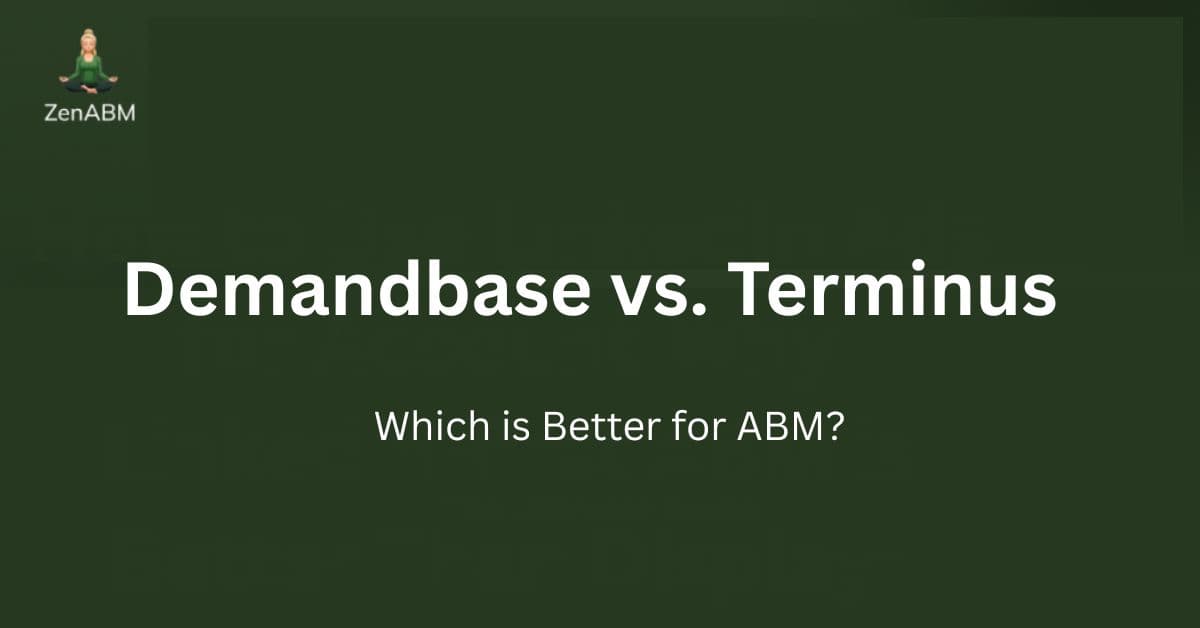 ZenABM

Demandbase vs. Terminus

Which is Better for ABM?